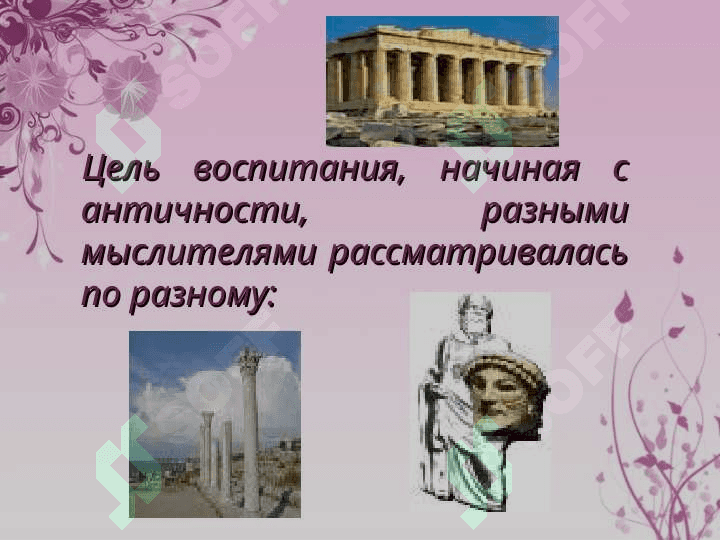 Цель воспитания, начиная с античности, разными мыслителями рассматривалась по разному: